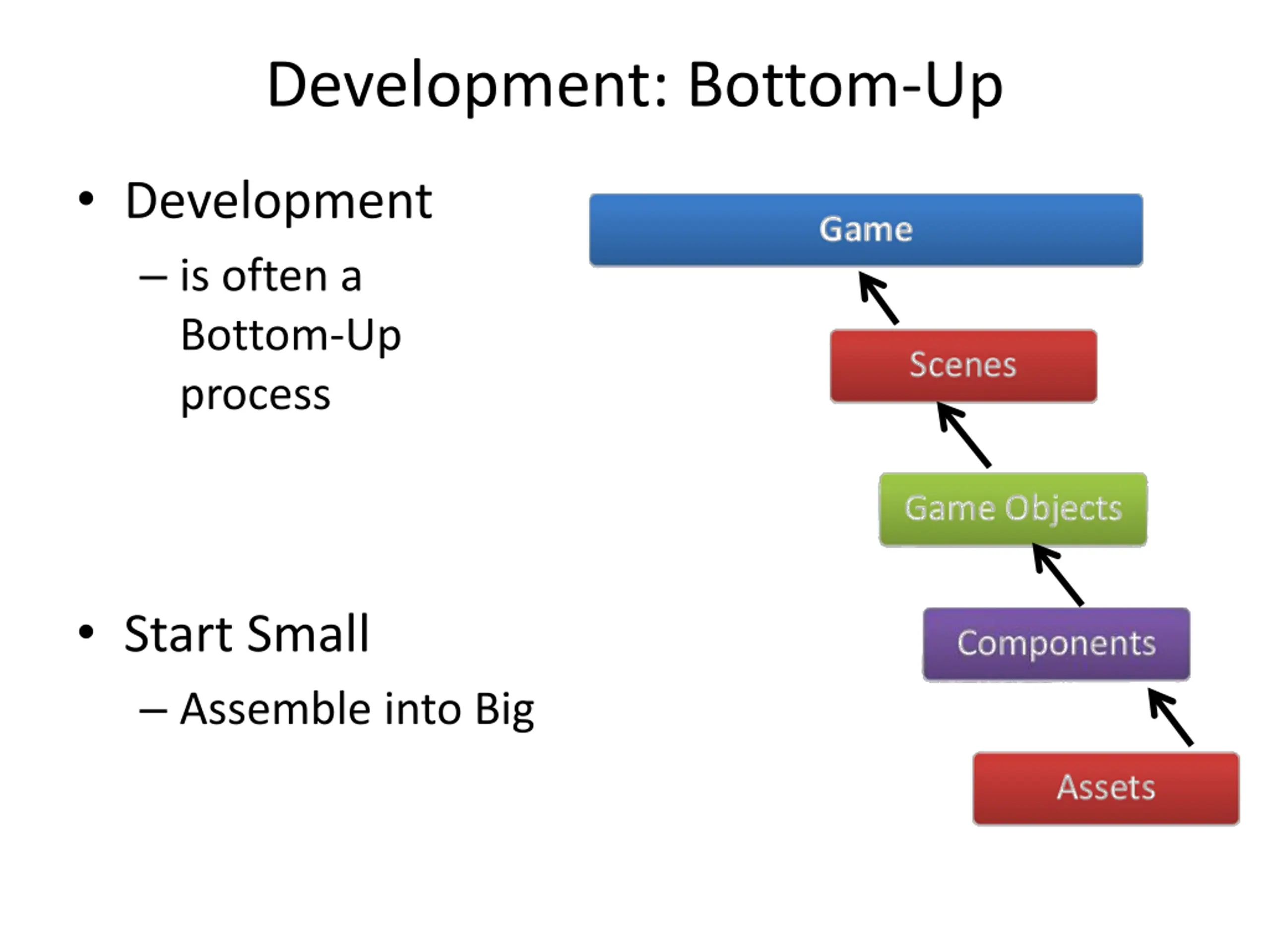 Development: Bottom-Up

• Development
– is often a Bottom-Up process

• Start Small
– Assemble into Big

Game

Scenes

Game Objects

Components

Assets